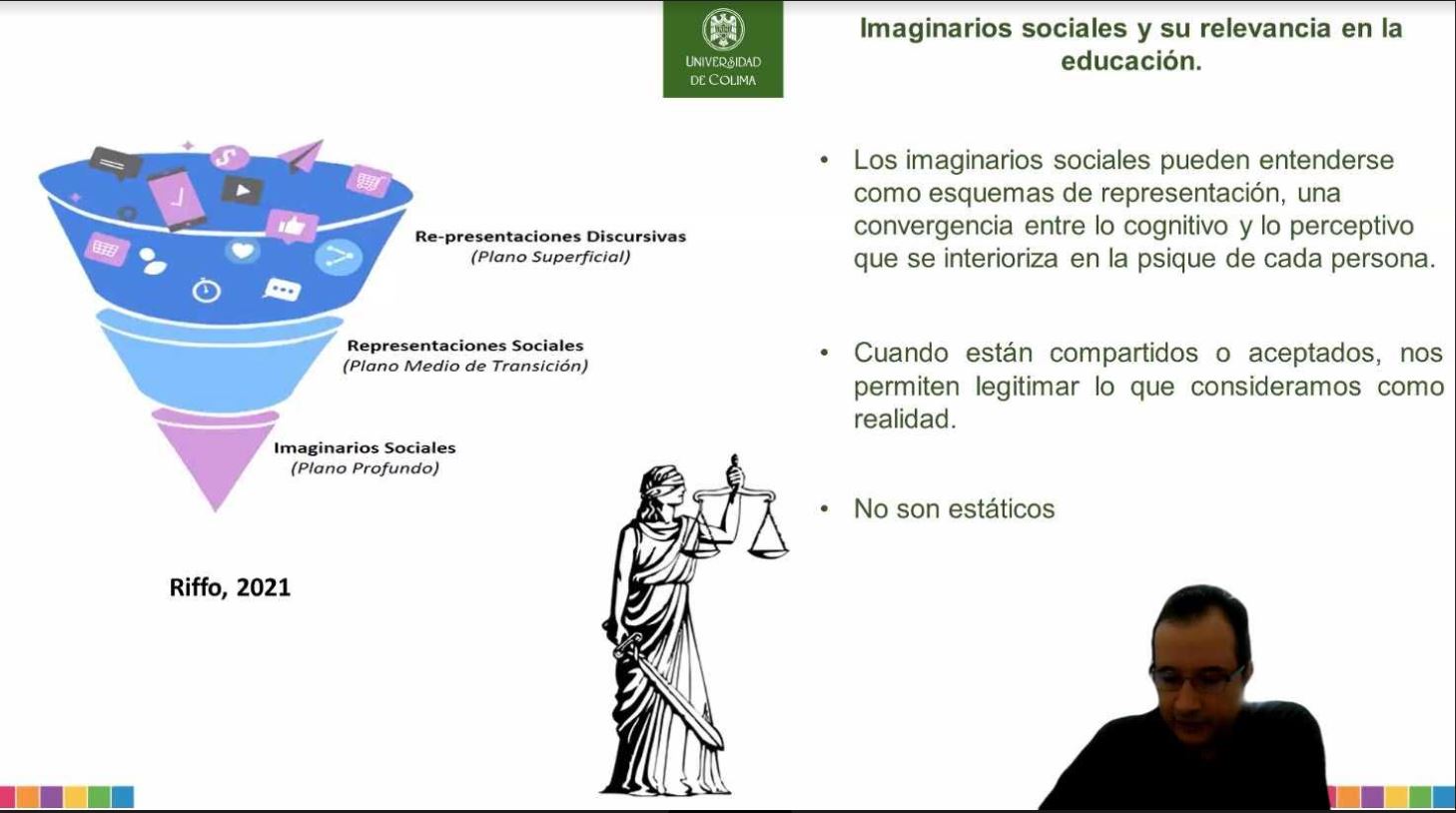 UNIVERSIDAD DE COLIMA

Imaginarios sociales y su relevancia en la educación.

Re-presentaciones Discursivas
(Plano Superficial)

Representaciones Sociales
(Plano Medio de Transición)

Imaginarios Sociales
(Plano Profundo)

Riffo, 2021

• Los imaginarios sociales pueden entenderse como esquemas de representación, una convergencia entre lo cognitivo y lo perceptivo que se interioriza en la psique de cada persona.

• Cuando están compartidos o aceptados, nos permiten legitimar lo que consideramos como realidad.

• No son estáticos